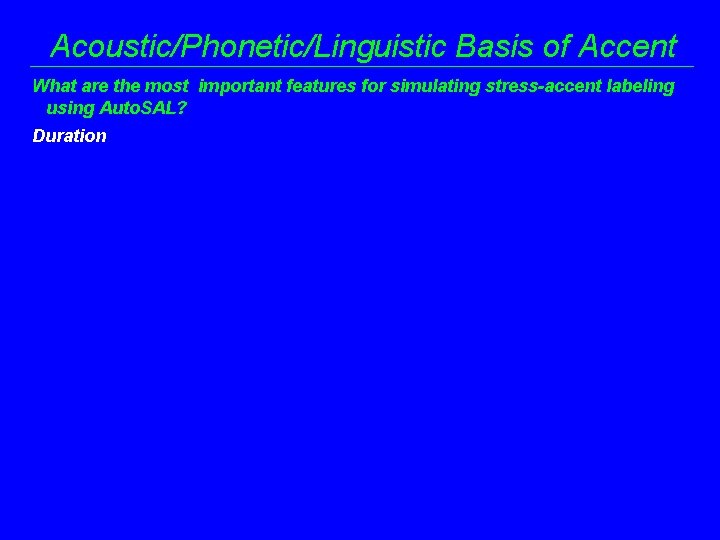 Acoustic/Phonetic/Linguistic Basis of Accent

What are the most important features for simulating stress-accent labeling using AutoSAL?

Duration